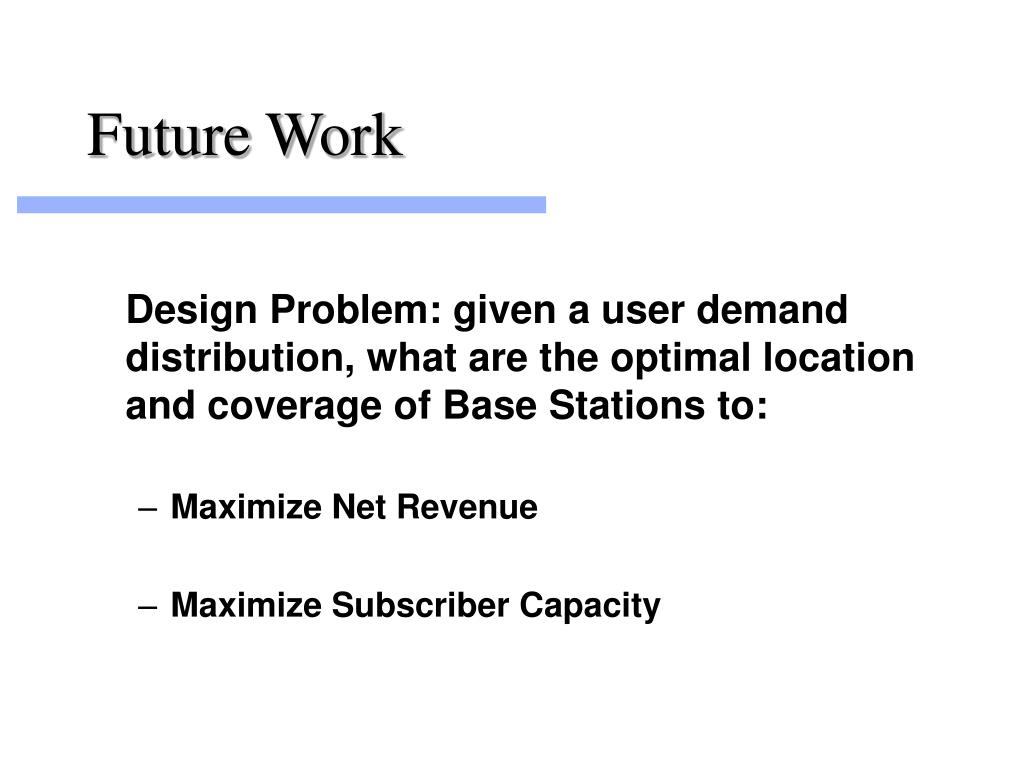 Future Work

Design Problem: given a user demand distribution, what are the optimal location and coverage of Base Stations to:

– Maximize Net Revenue

– Maximize Subscriber Capacity